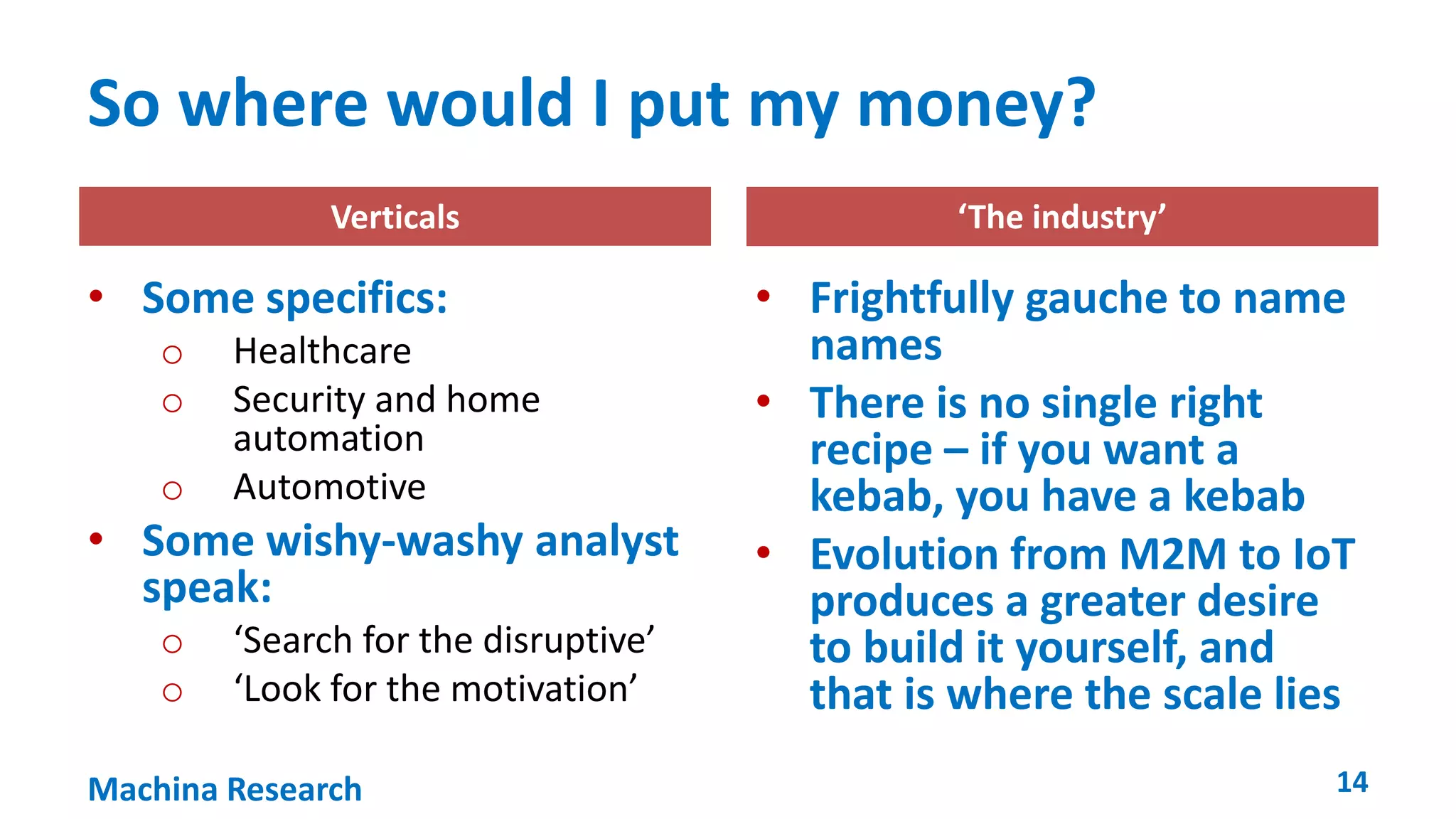 So where would I put my money?

Verticals

• Some specifics:
  ○ Healthcare
  ○ Security and home automation
  ○ Automotive
• Some wishy-washy analyst speak:
  ○ ‘Search for the disruptive’
  ○ ‘Look for the motivation’

‘The industry’

• Frightfully gauche to name names
• There is no single right recipe – if you want a kebab, you have a kebab
• Evolution from M2M to IoT produces a greater desire to build it yourself, and that is where the scale lies

Machina Research

14